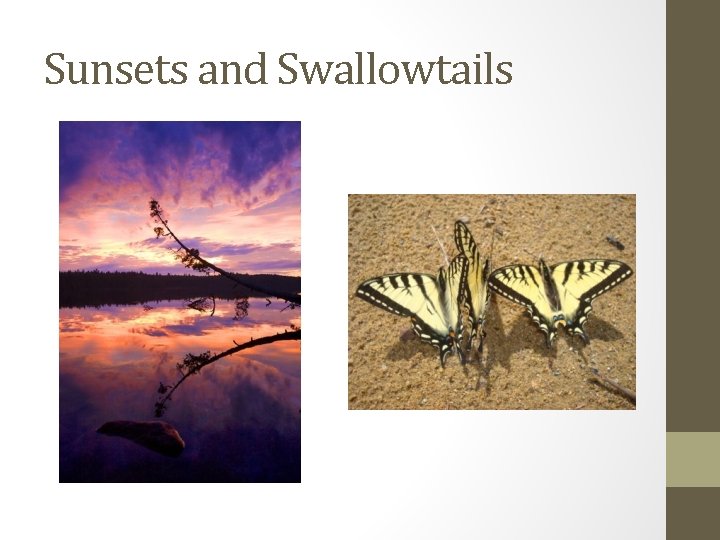 Sunsets and Swallowtails